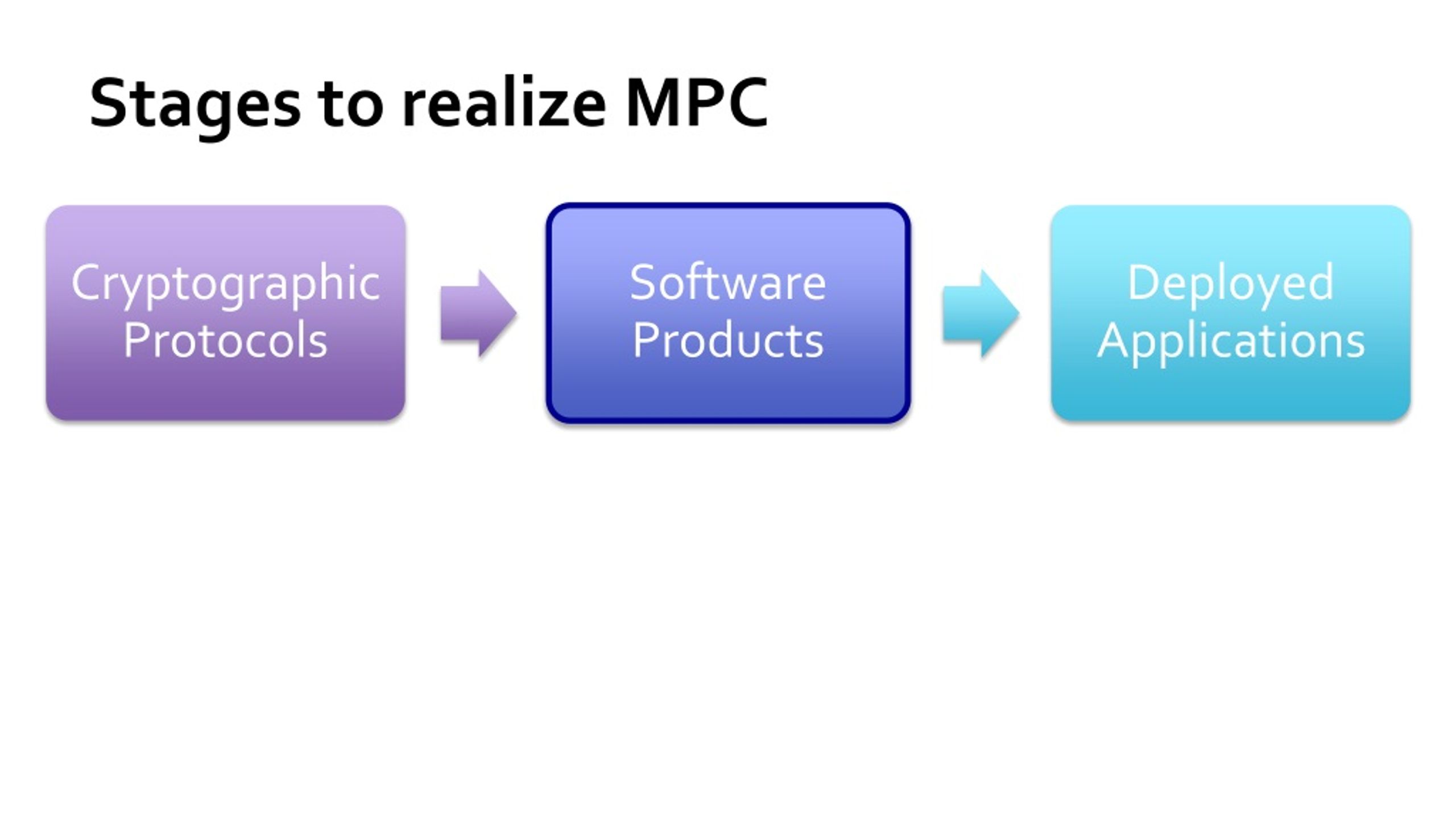 Stages to realize MPC

Cryptographic Protocols

Software Products

Deployed Applications